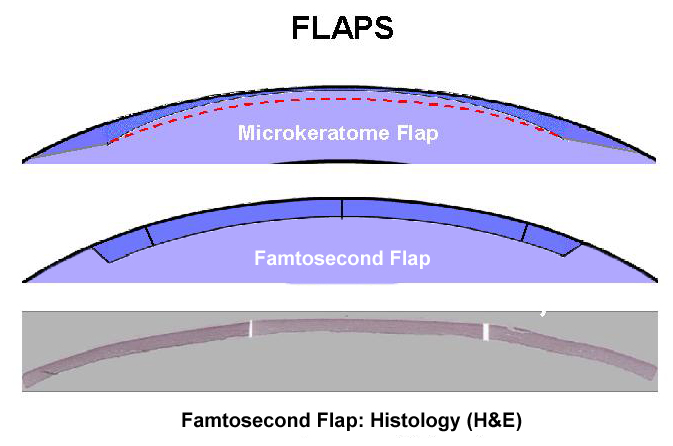 FLAPS

Microkeratome Flap

Famtosecond Flap

Famtosecond Flap: Histology (H&E)